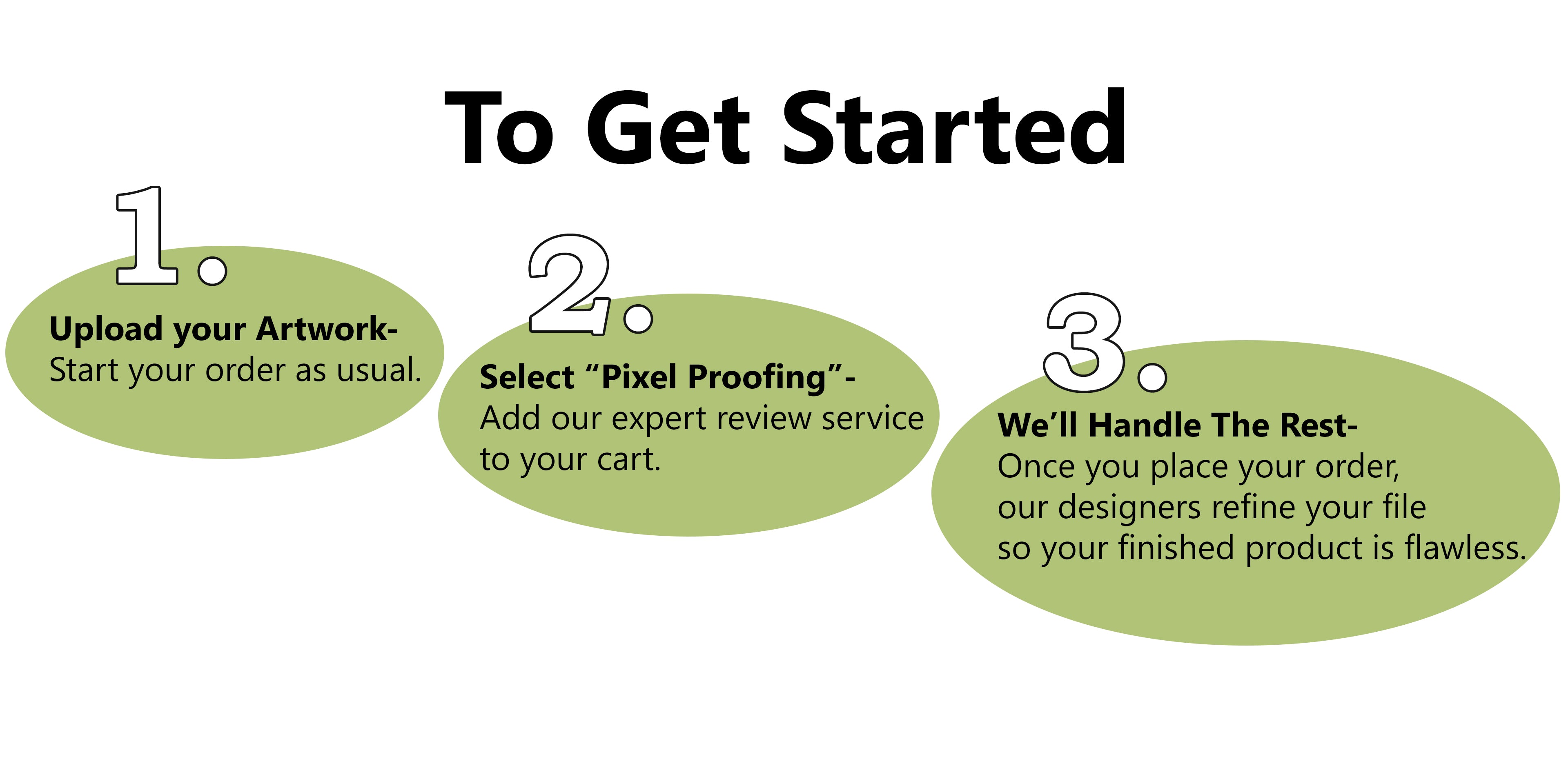 To Get Started

1.

Upload your Artwork-
Start your order as usual.

2.

Select “Pixel Proofing”-
Add our expert review service to your cart.

3.

We’ll Handle The Rest-
Once you place your order, our designers refine your file so your finished product is flawless.